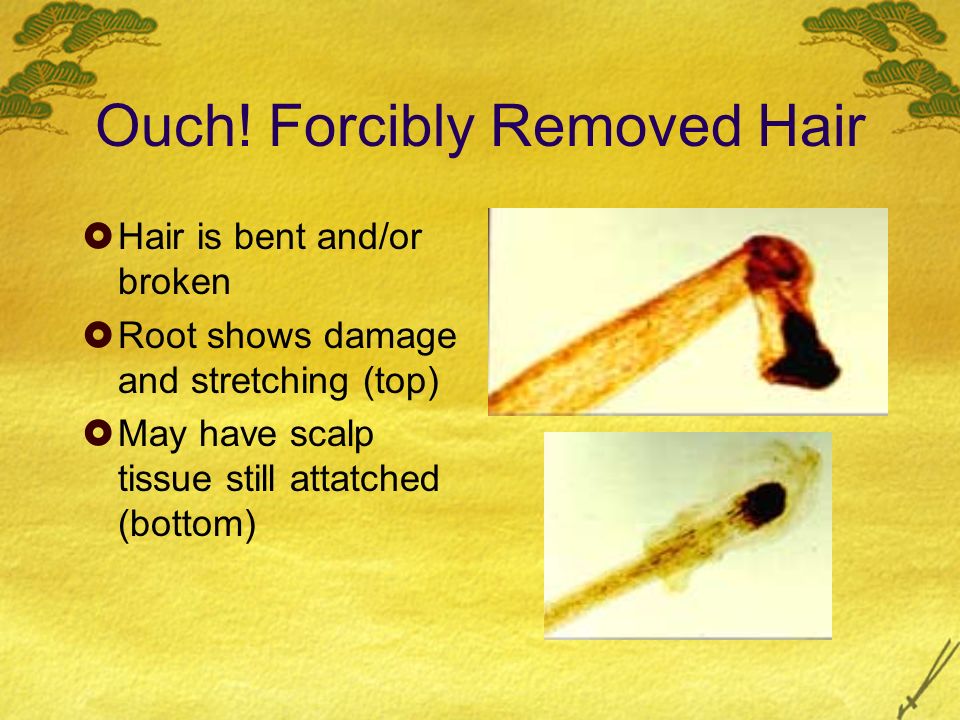 Ouch! Forcibly Removed Hair

Hair is bent and/or broken

Root shows damage and stretching (top)

May have scalp tissue still attatched (bottom)